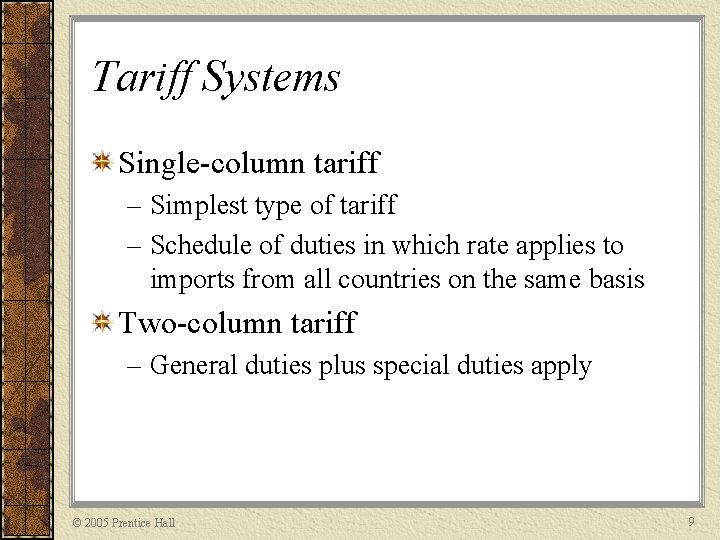 Tariff Systems

Single-column tariff

– Simplest type of tariff

– Schedule of duties in which rate applies to imports from all countries on the same basis

Two-column tariff

– General duties plus special duties apply

© 2005 Prentice Hall

9